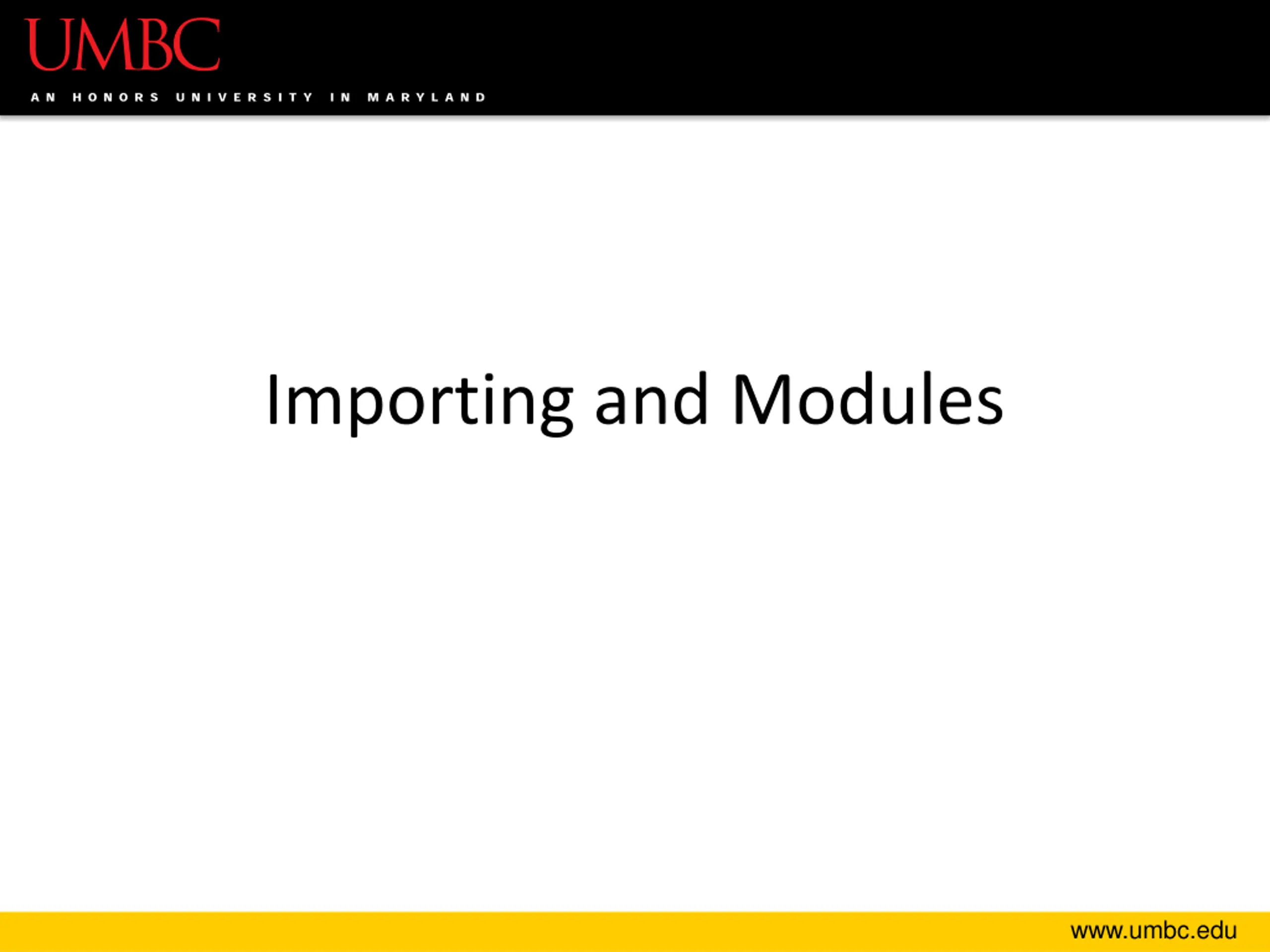 UMBC
AN HONORS UNIVERSITY IN MARYLAND

Importing and Modules

www.umbc.edu